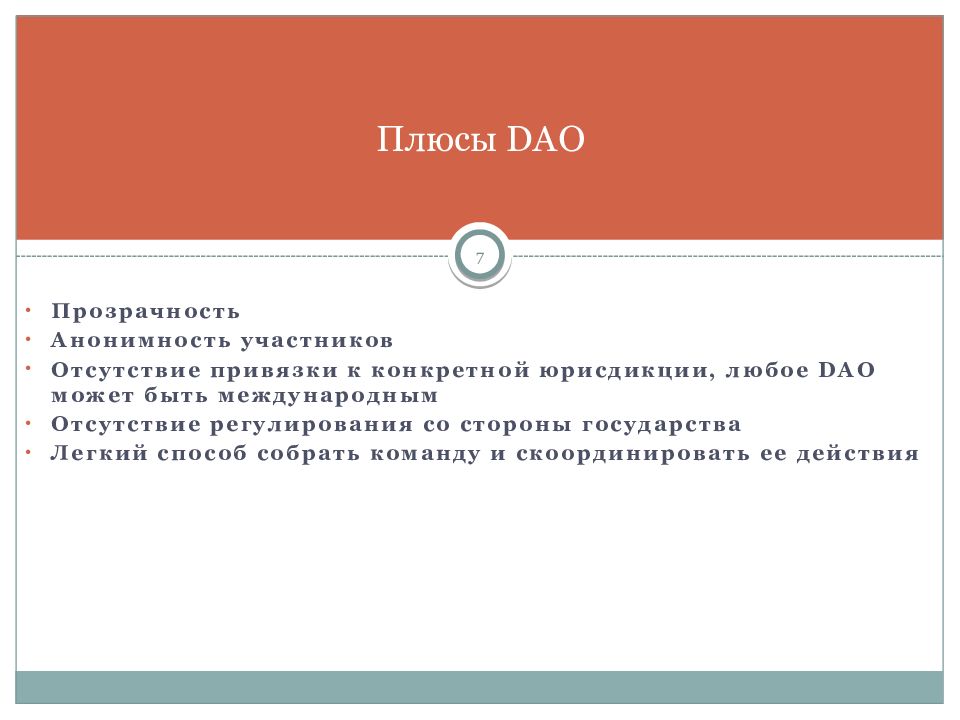 Плюсы DAO

7

• Прозрачность
• Анонимность участников
• Отсутствие привязки к конкретной юрисдикции, любое DAO может быть международным
• Отсутствие регулирования со стороны государства
• Легкий способ собрать команду и скоординировать ее действия